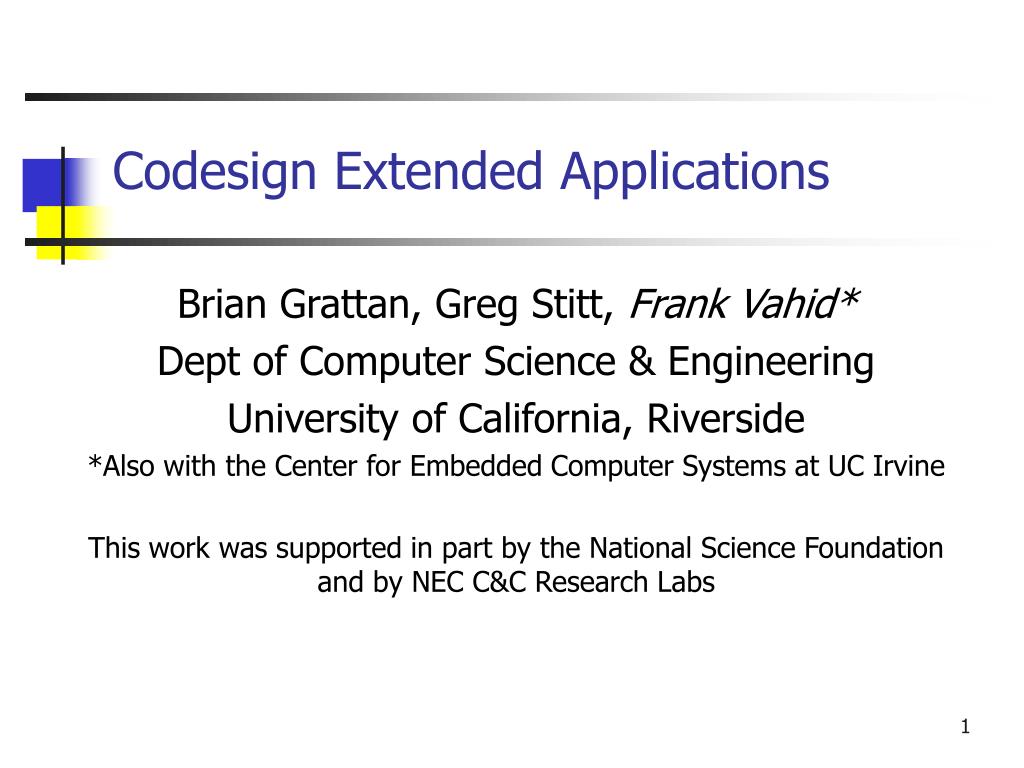 Codesign Extended Applications

Brian Grattan, Greg Stitt, Frank Vahid*
Dept of Computer Science & Engineering
University of California, Riverside
*Also with the Center for Embedded Computer Systems at UC Irvine

This work was supported in part by the National Science Foundation and by NEC C&C Research Labs

1